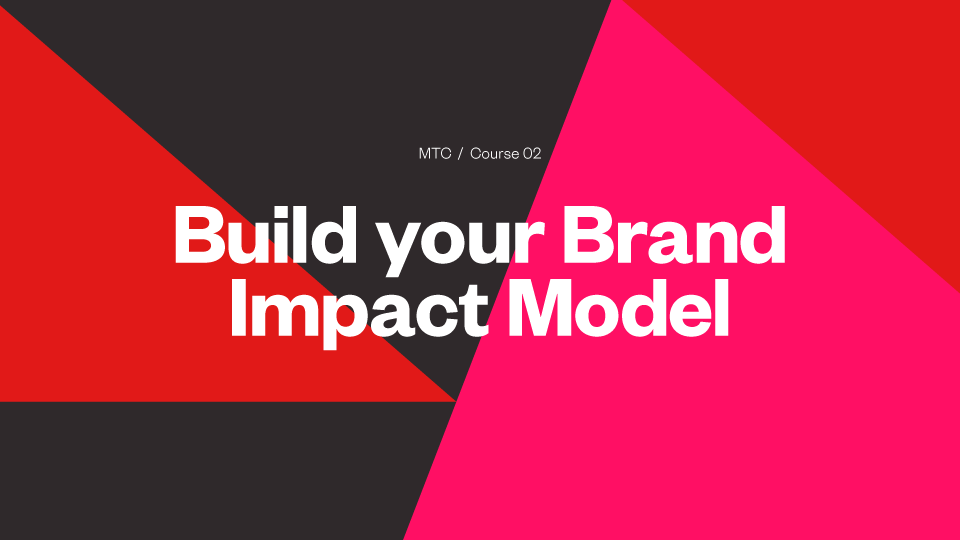 MTC / Course 02

Build your Brand Impact Model